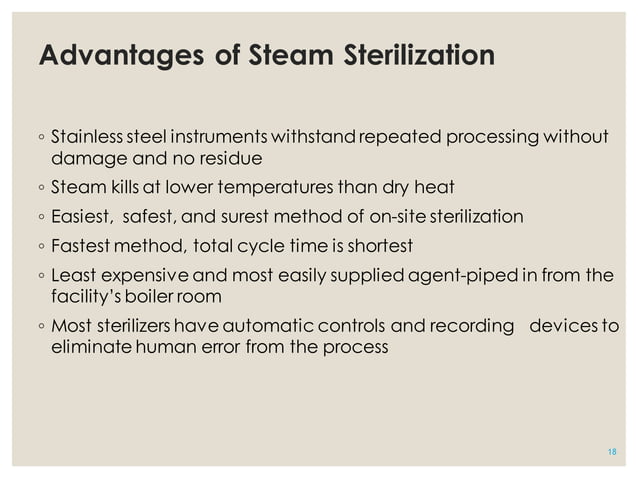 Advantages of Steam Sterilization

◦ Stainless steel instruments withstand repeated processing without damage and no residue
◦ Steam kills at lower temperatures than dry heat
◦ Easiest, safest, and surest method of on-site sterilization
◦ Fastest method, total cycle time is shortest
◦ Least expensive and most easily supplied agent-piped in from the facility's boiler room
◦ Most sterilizers have automatic controls and recording devices to eliminate human error from the process

18